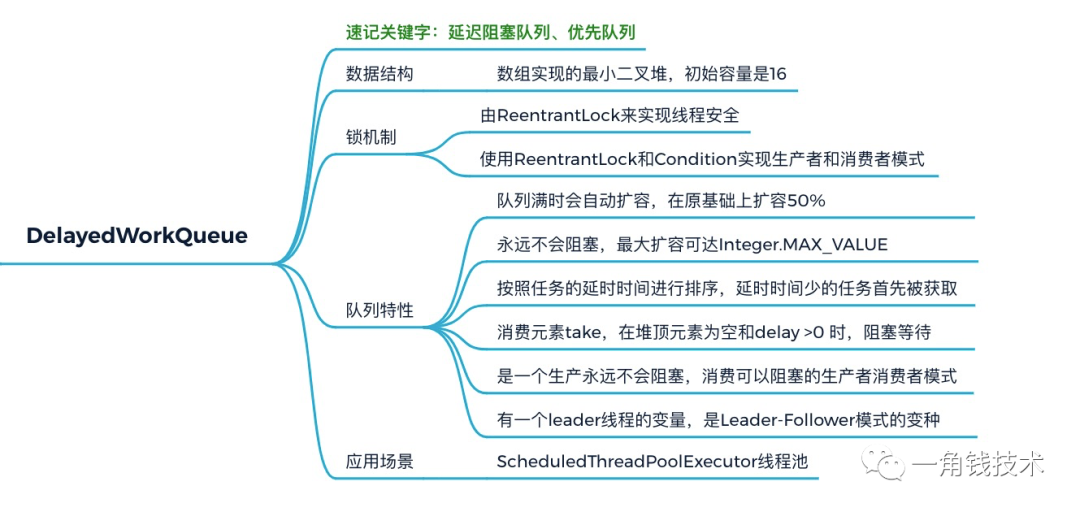 DelayedWorkQueue

速记关键字：延迟阻塞队列、优先队列

数据结构

数组实现的最小二叉堆，初始容量是16

锁机制

由ReentrantLock来实现线程安全

使用ReentrantLock和Condition实现生产者和消费者模式

队列特性

队列满时会自动扩容，在原基础上扩容50%

永远不会阻塞，最大扩容可达Integer.MAX_VALUE

按照任务的延时时间进行排序，延时时间少的任务首先被获取

消费元素take，在堆顶元素为空和delay >0 时，阻塞等待

是一个生产永远不会阻塞，消费可以阻塞的生产者消费者模式

有一个leader线程的变量，是Leader-Follower模式的变种

应用场景

ScheduledThreadPoolExecutor线程池

一角钱技术